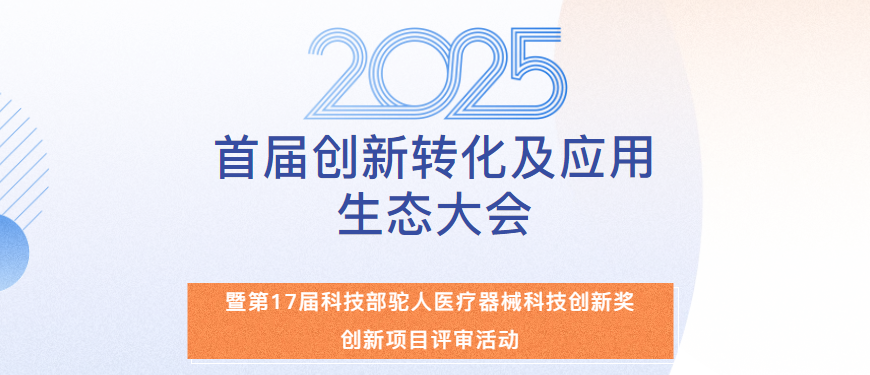 2025
首届创新转化及应用
生态大会

暨第17届科技部驼人医疗器械科技创新奖
创新项目评审活动